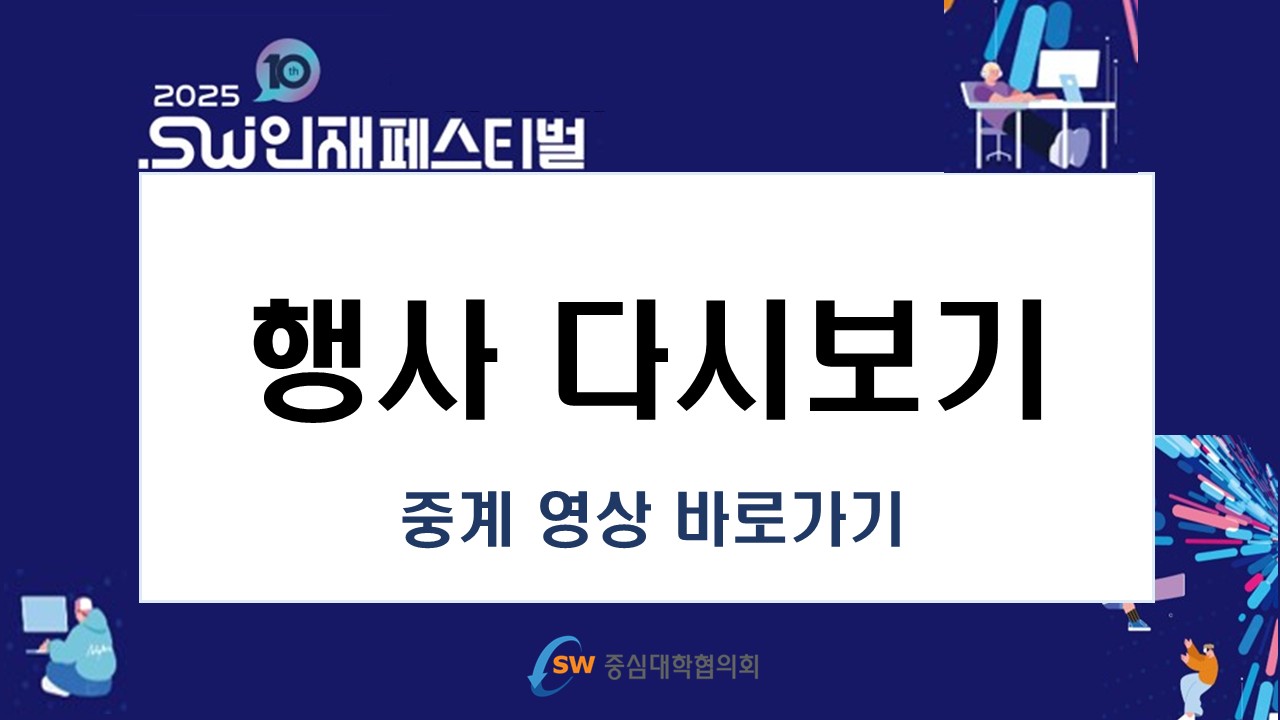 2025 10th
SW인재페스티벌

행사 다시보기

중계 영상 바로가기

SW 중심대학협의회